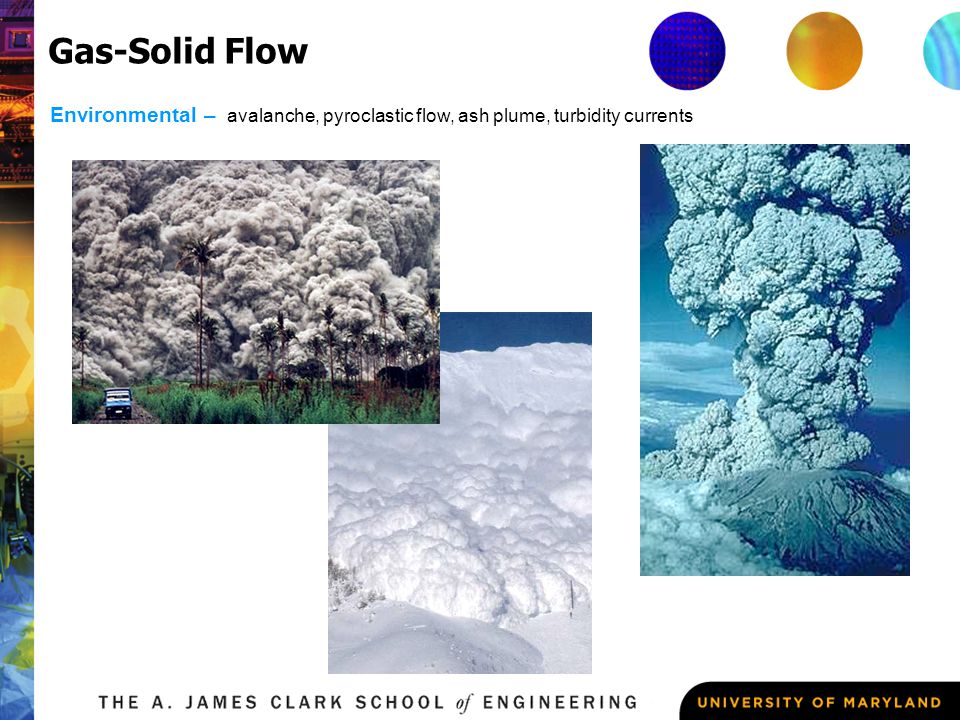 Gas-Solid Flow

Environmental – avalanche, pyroclastic flow, ash plume, turbidity currents

THE A. JAMES CLARK SCHOOL of ENGINEERING

UNIVERSITY OF MARYLAND